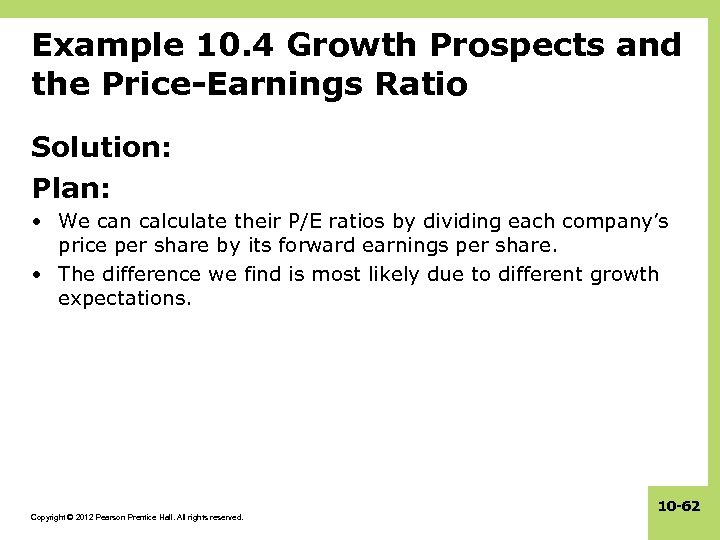 Example 10.4 Growth Prospects and the Price-Earnings Ratio

Solution:

Plan:

• We can calculate their P/E ratios by dividing each company's price per share by its forward earnings per share.

• The difference we find is most likely due to different growth expectations.

Copyright © 2012 Pearson Prentice Hall. All rights reserved.

10-62